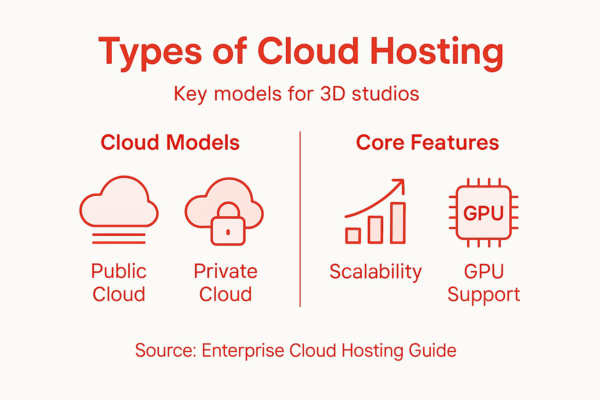 Types of Cloud Hosting

Key models for 3D studios

Cloud Models

Public Cloud

Private Cloud

Core Features

Scalability

GPU

GPU Support

Source: Enterprise Cloud Hosting Guide